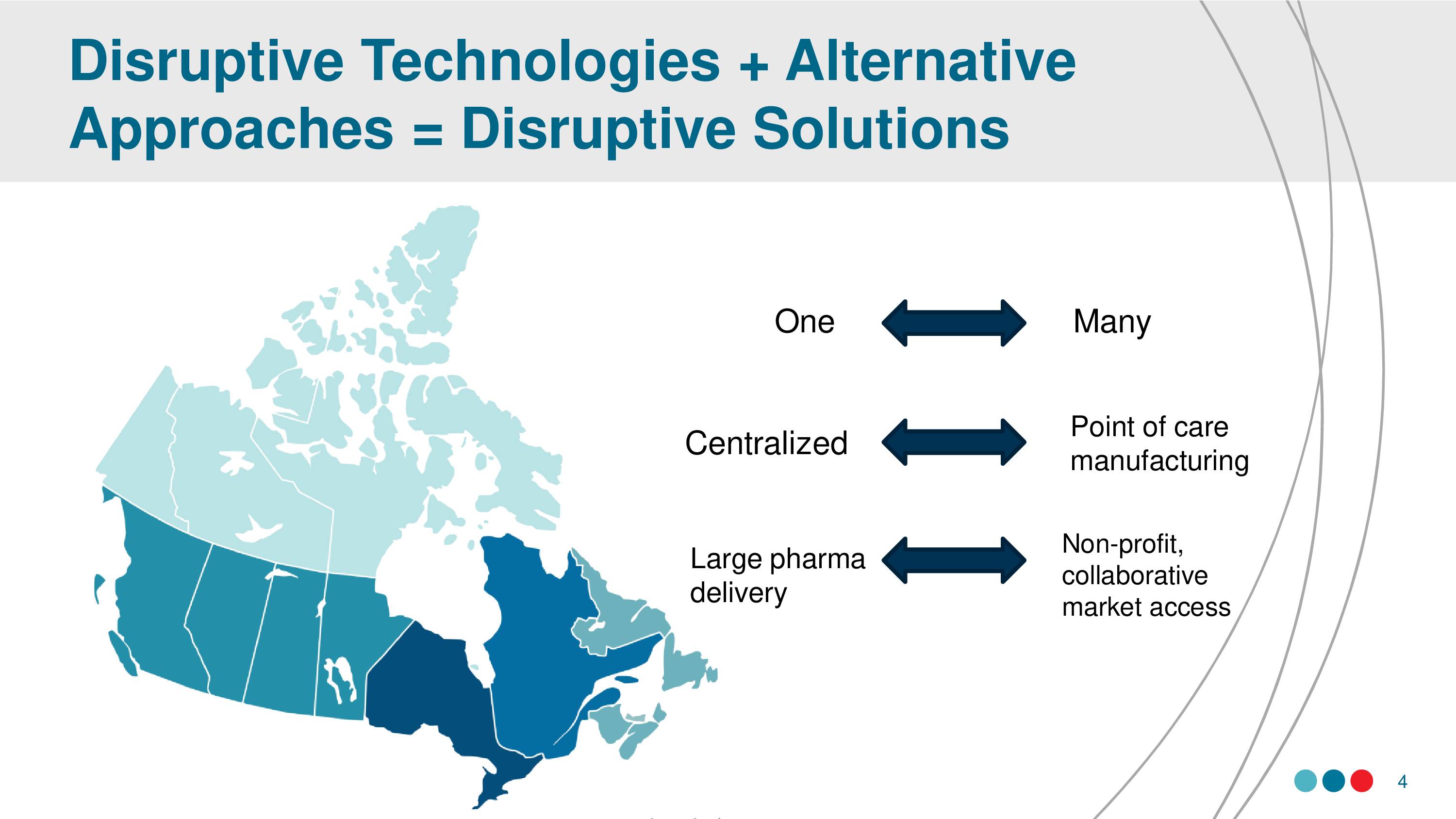 Disruptive Technologies + Alternative Approaches = Disruptive Solutions

One

Many

Centralized

Point of care manufacturing

Large pharma delivery

Non-profit, collaborative market access

4